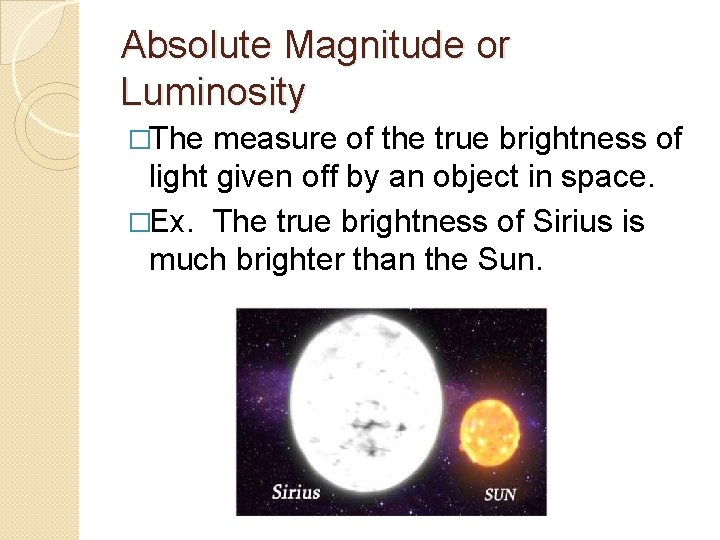 Absolute Magnitude or Luminosity

□The measure of the true brightness of light given off by an object in space.

□Ex. The true brightness of Sirius is much brighter than the Sun.

Sirius

SUN